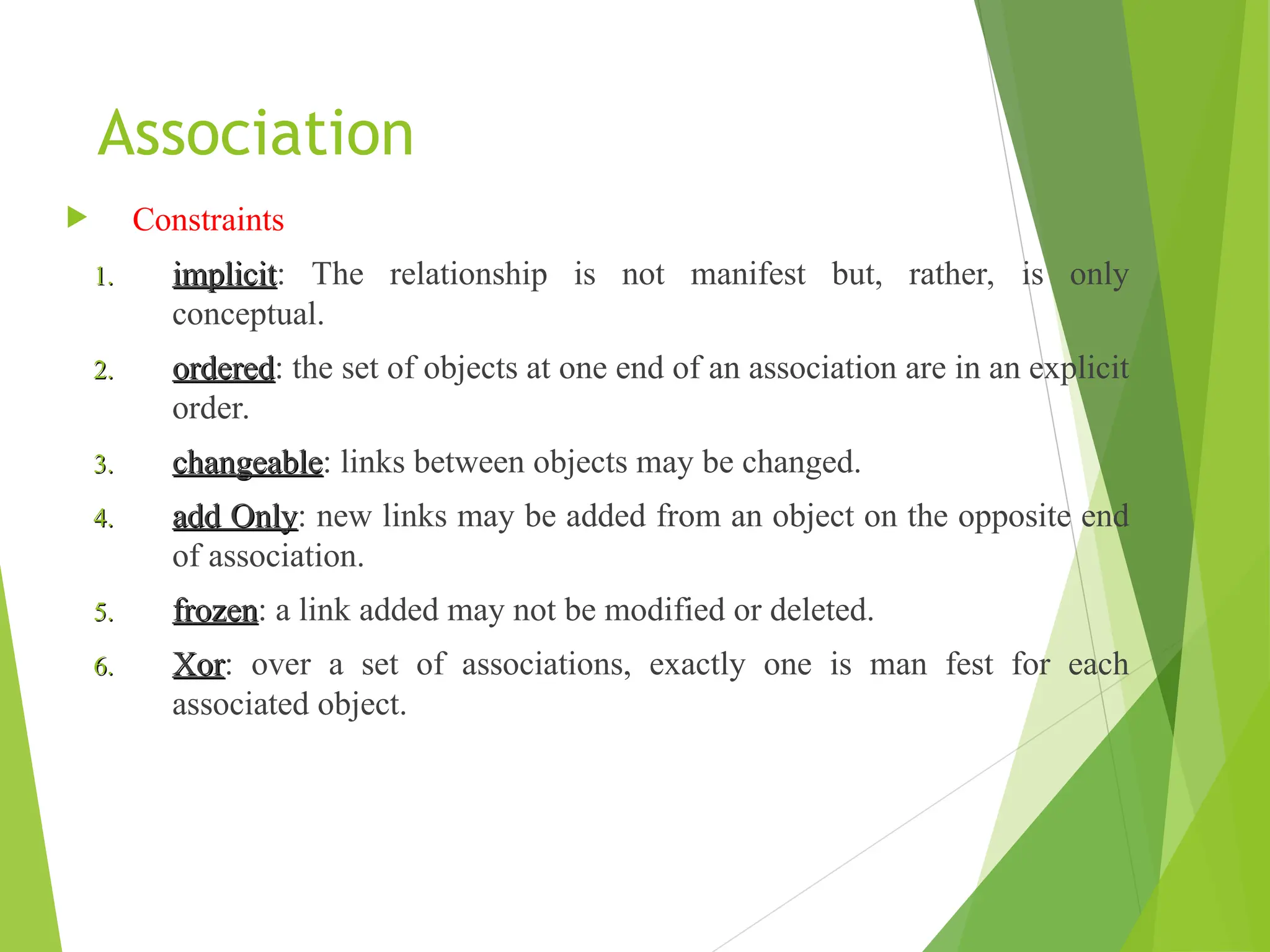 Association

Constraints

1. implicit: The relationship is not manifest but, rather, is only conceptual.

2. ordered: the set of objects at one end of an association are in an explicit order.

3. changeable: links between objects may be changed.

4. add Only: new links may be added from an object on the opposite end of association.

5. frozen: a link added may not be modified or deleted.

6. Xor: over a set of associations, exactly one is man fest for each associated object.